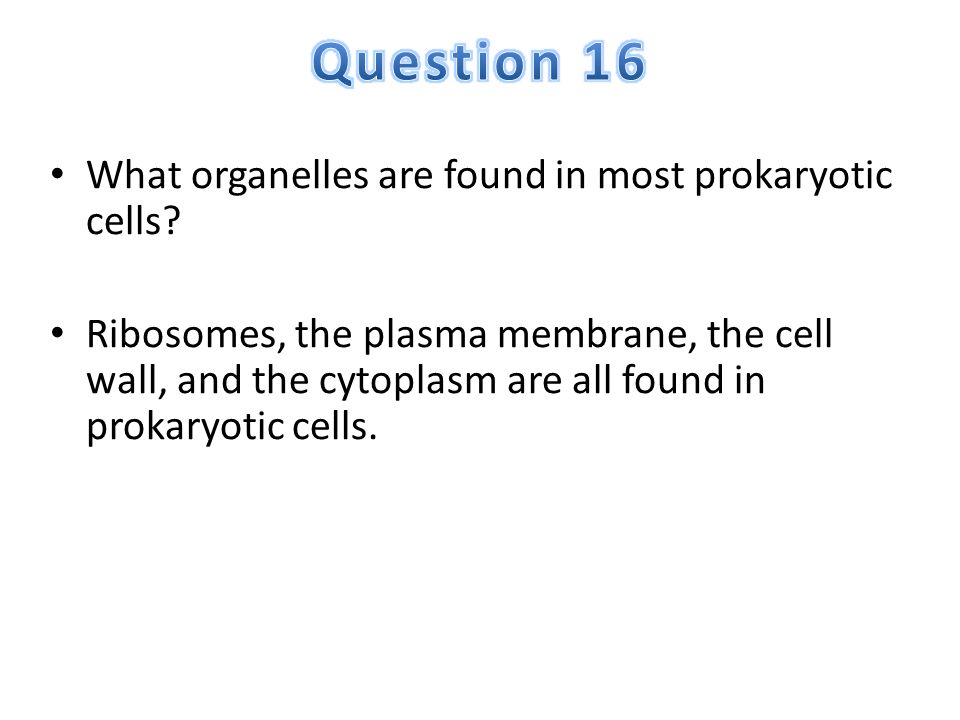 Question 16

• What organelles are found in most prokaryotic cells?

• Ribosomes, the plasma membrane, the cell wall, and the cytoplasm are all found in prokaryotic cells.